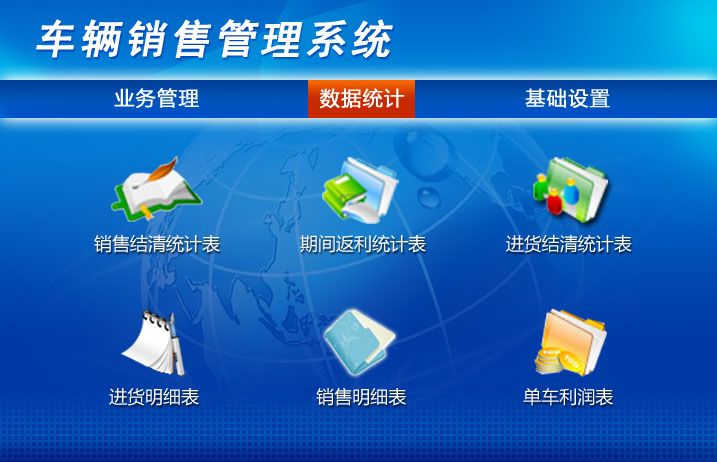 车辆销售管理系统

业务管理 数据统计 基础设置

销售结清统计表 期间返利统计表 进货结清统计表

进货明细表 销售明细表 单车利润表